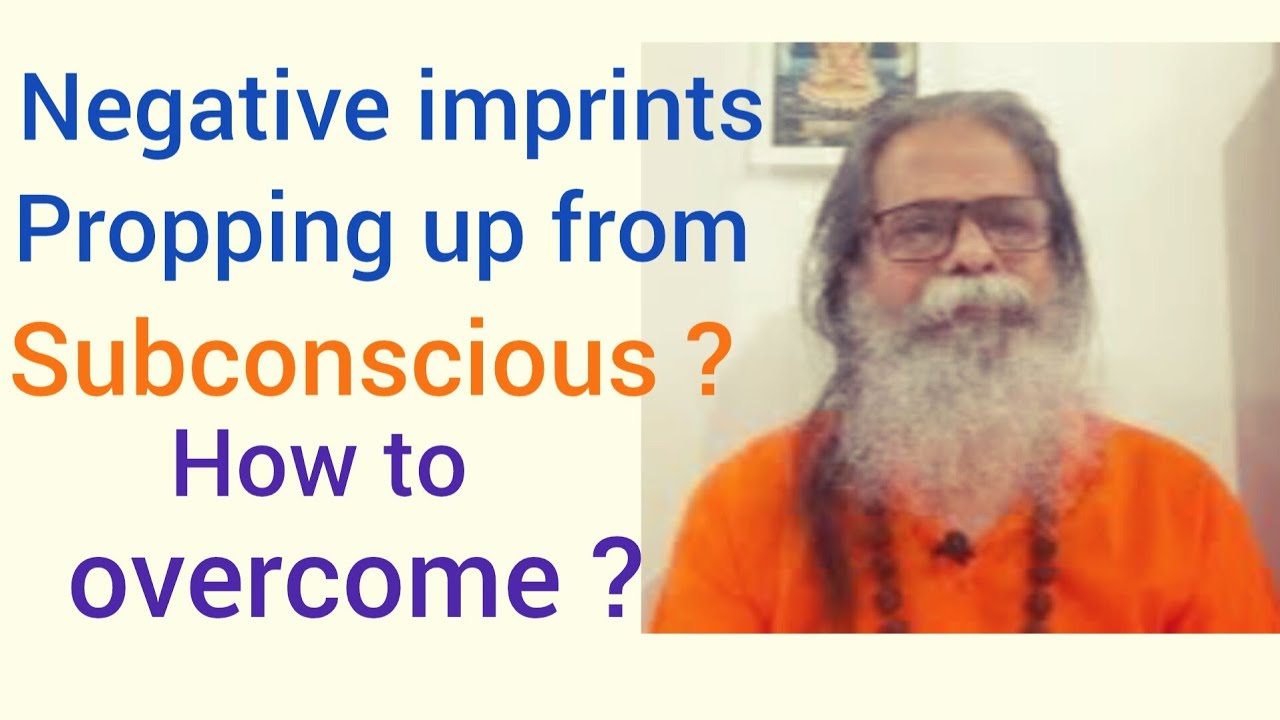 Negative imprints
Propping up from
Subconscious ?
How to
overcome ?